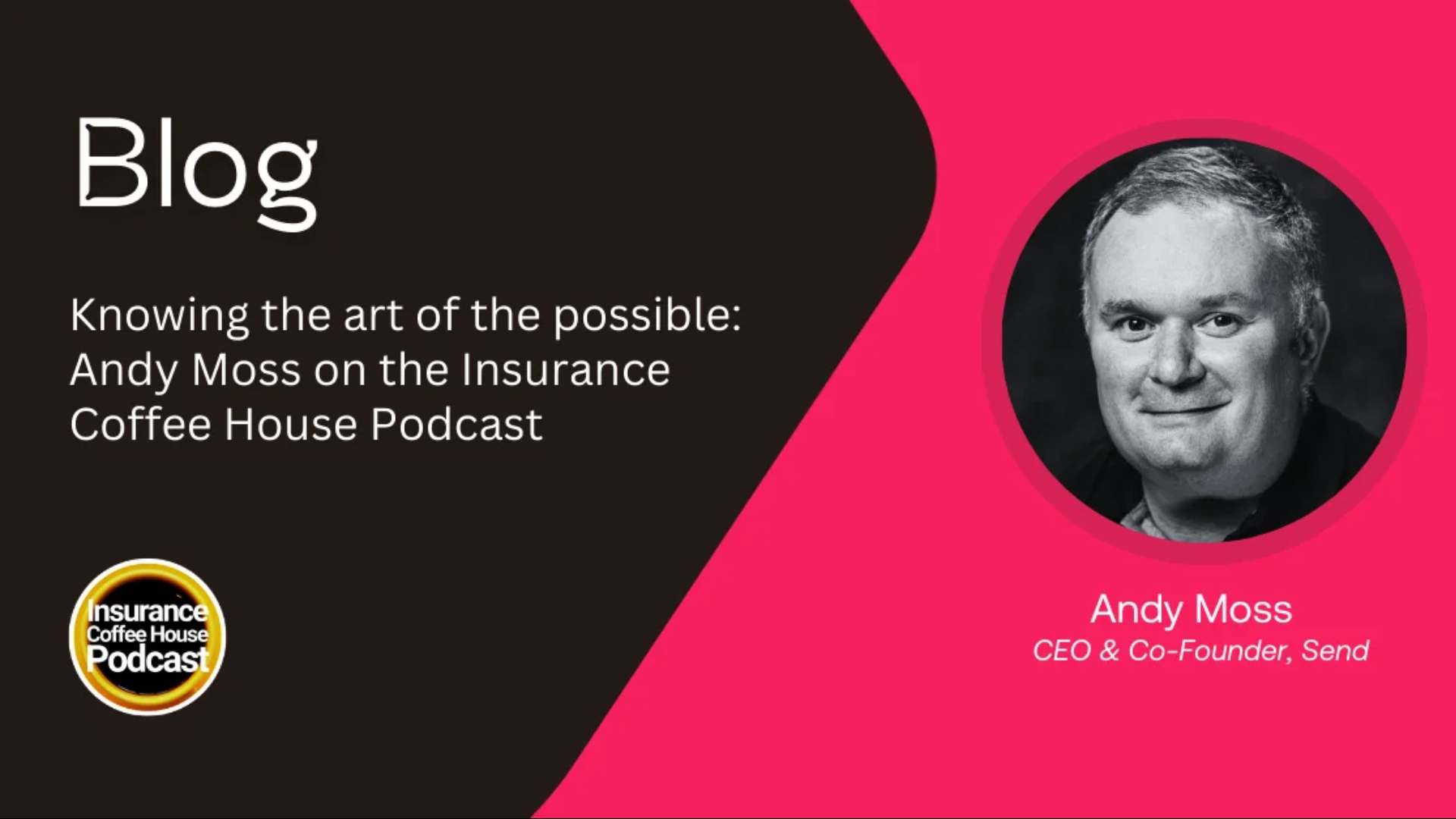 Blog

Knowing the art of the possible: Andy Moss on the Insurance Coffee House Podcast

Insurance
Coffee House
Podcast

Andy Moss
CEO & Co-Founder, Send